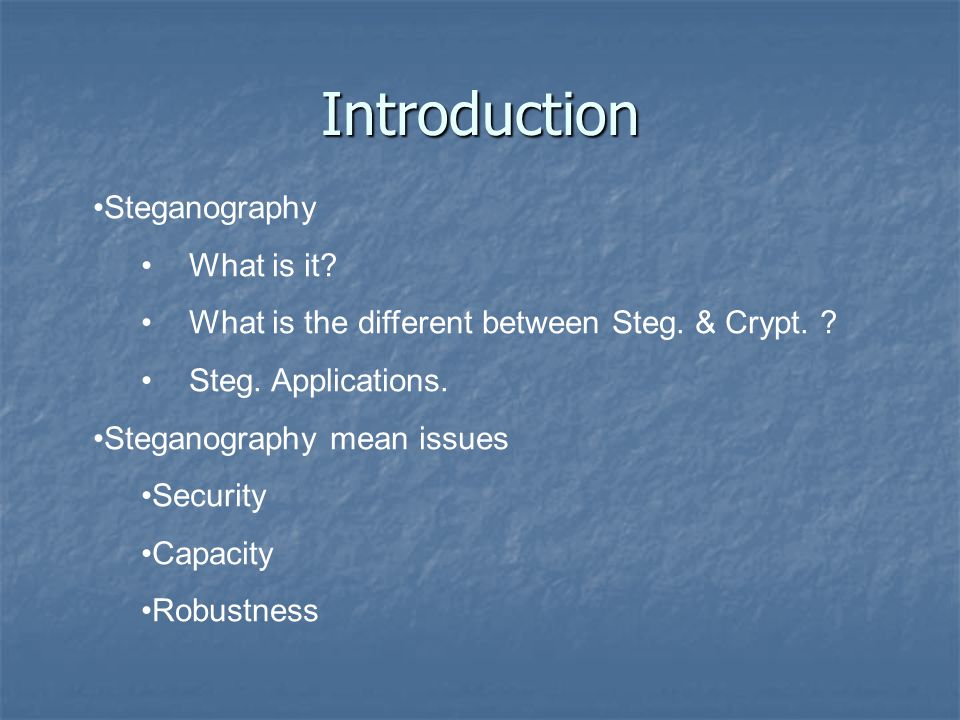 Introduction

•Steganography

• What is it?

• What is the different between Steg. & Crypt. ?

• Steg. Applications.

•Steganography mean issues

•Security

•Capacity

•Robustness